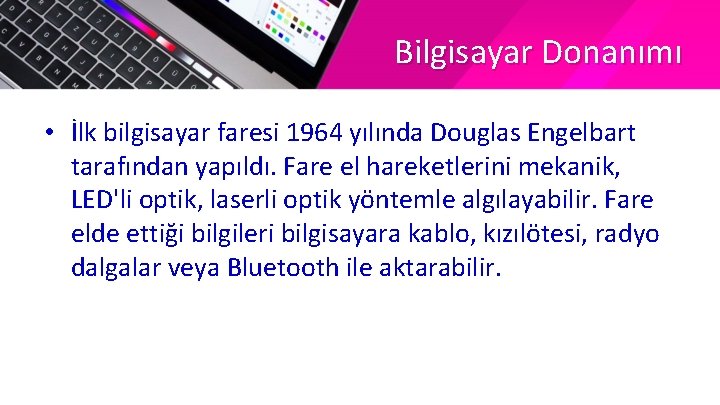 Bilgisayar Donanımı

• İlk bilgisayar faresi 1964 yılında Douglas Engelbart tarafından yapıldı. Fare el hareketlerini mekanik, LED'li optik, laserli optik yöntemle algılayabilir. Fare elde ettiği bilgileri bilgisayara kablo, kızılötesi, radyo dalgalar veya Bluetooth ile aktarabilir.